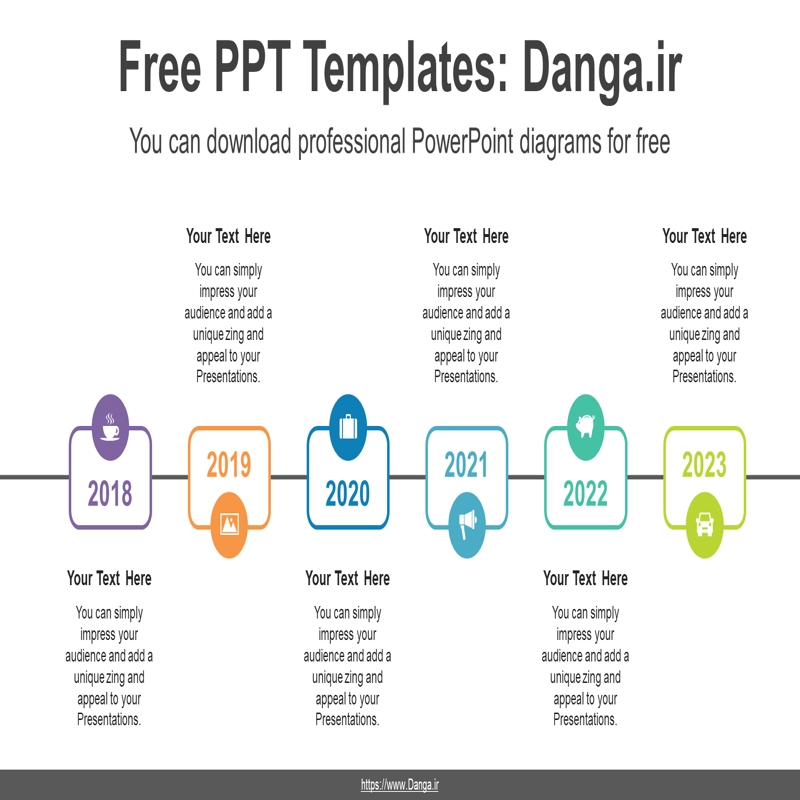 Free PPT Templates: Danga.ir

You can download professional PowerPoint diagrams for free

Your Text Here

You can simply impress your audience and add a unique zing and appeal to your Presentations.

Your Text Here

You can simply impress your audience and add a unique zing and appeal to your Presentations.

Your Text Here

You can simply impress your audience and add a unique zing and appeal to your Presentations.

2018

2019

2020

2021

2022

2023

Your Text Here

You can simply impress your audience and add a unique zing and appeal to your Presentations.

Your Text Here

You can simply impress your audience and add a unique zing and appeal to your Presentations.

Your Text Here

You can simply impress your audience and add a unique zing and appeal to your Presentations.

https://www.Danga.ir